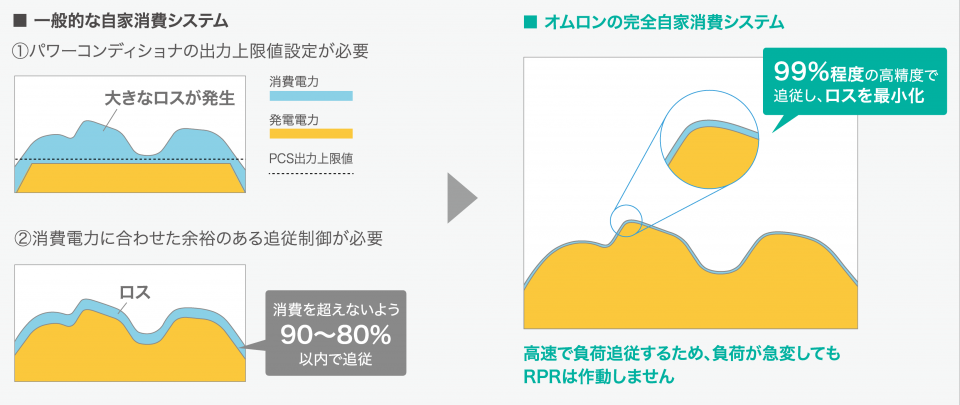 ■ 一般的な自家消費システム

①パワーコンディショナの出力上限値設定が必要

大きなロスが発生

消費電力

発電電力

PCS出力上限値

②消費電力に合わせた余裕のある追従制御が必要

ロス

消費を超えないよう
90〜80%
以内で追従

■ オムロンの完全自家消費システム

99%程度の高精度で追従し、ロスを最小化

高速で負荷追従するため、負荷が急変してもRPRは作動しません